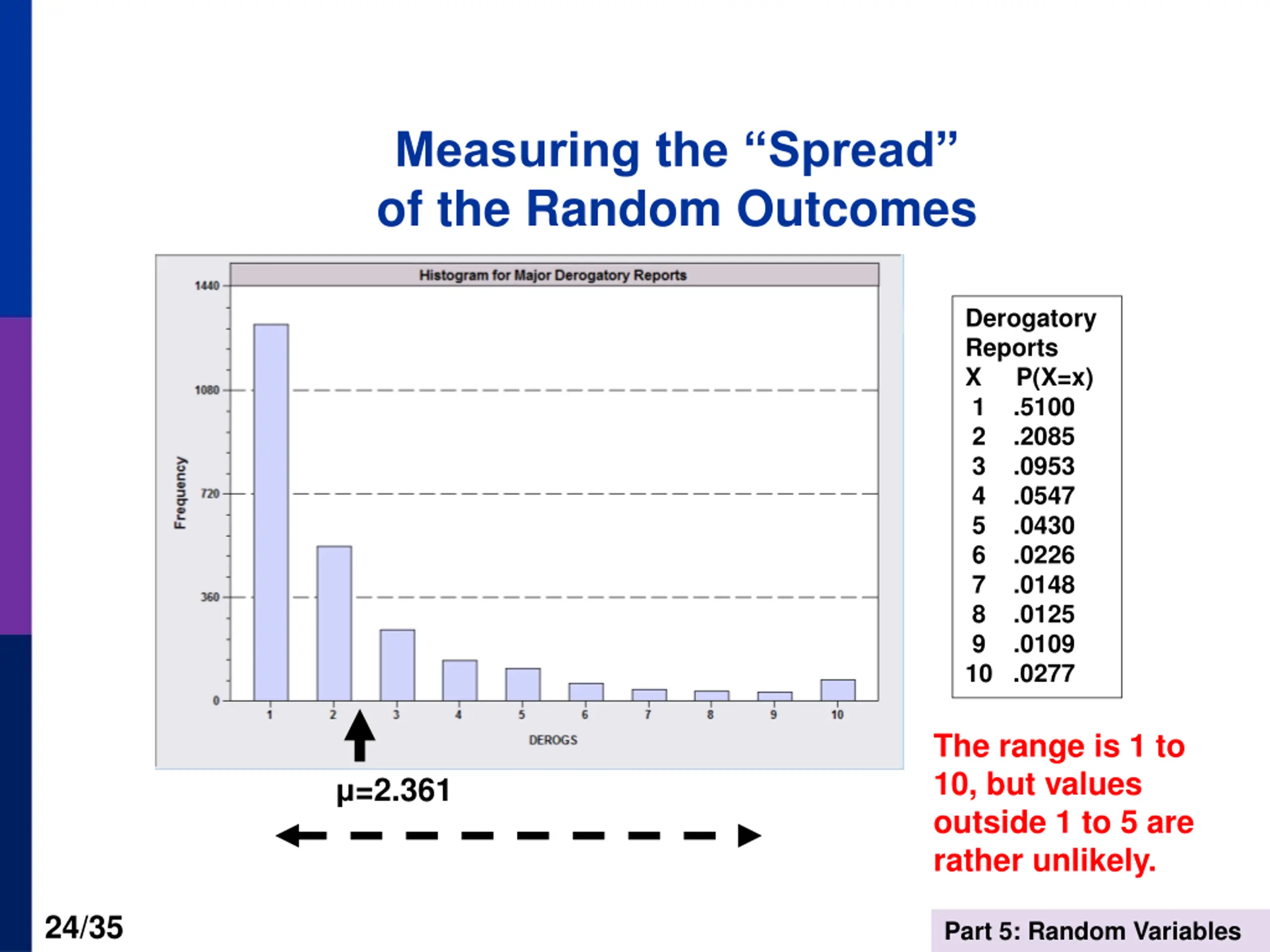 Measuring the “Spread” of the Random Outcomes

Histogram for Major Derogatory Reports

1440
1080
720
360
0

Frequency

1 2 3 4 5 6 7 8 9 10

DEROGS

μ=2.361

Derogatory Reports

| X | P(X=x) |
|---|---|
| 1 | .5100 |
| 2 | .2085 |
| 3 | .0953 |
| 4 | .0547 |
| 5 | .0430 |
| 6 | .0226 |
| 7 | .0148 |
| 8 | .0125 |
| 9 | .0109 |
| 10 | .0277 |

The range is 1 to 10, but values outside 1 to 5 are rather unlikely.

24/35

Part 5: Random Variables